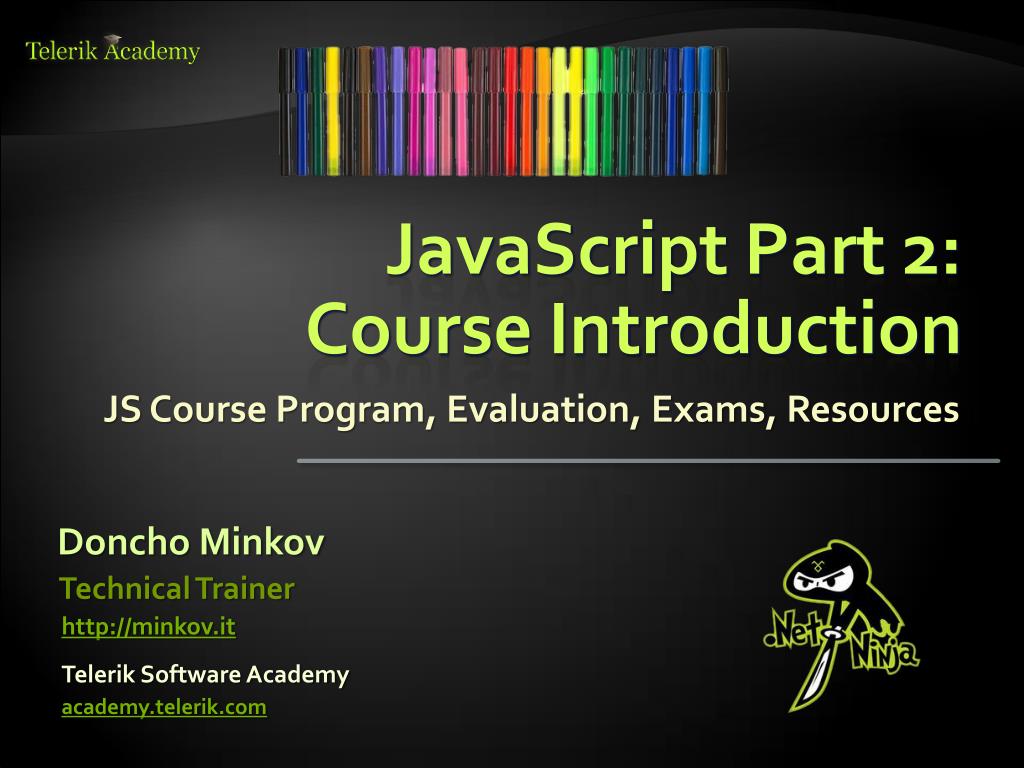 Telerik Academy

JavaScript Part 2: Course Introduction

JS Course Program, Evaluation, Exams, Resources

Doncho Minkov

Technical Trainer

http://minkov.it

Telerik Software Academy

academy.telerik.com

.Net Ninja